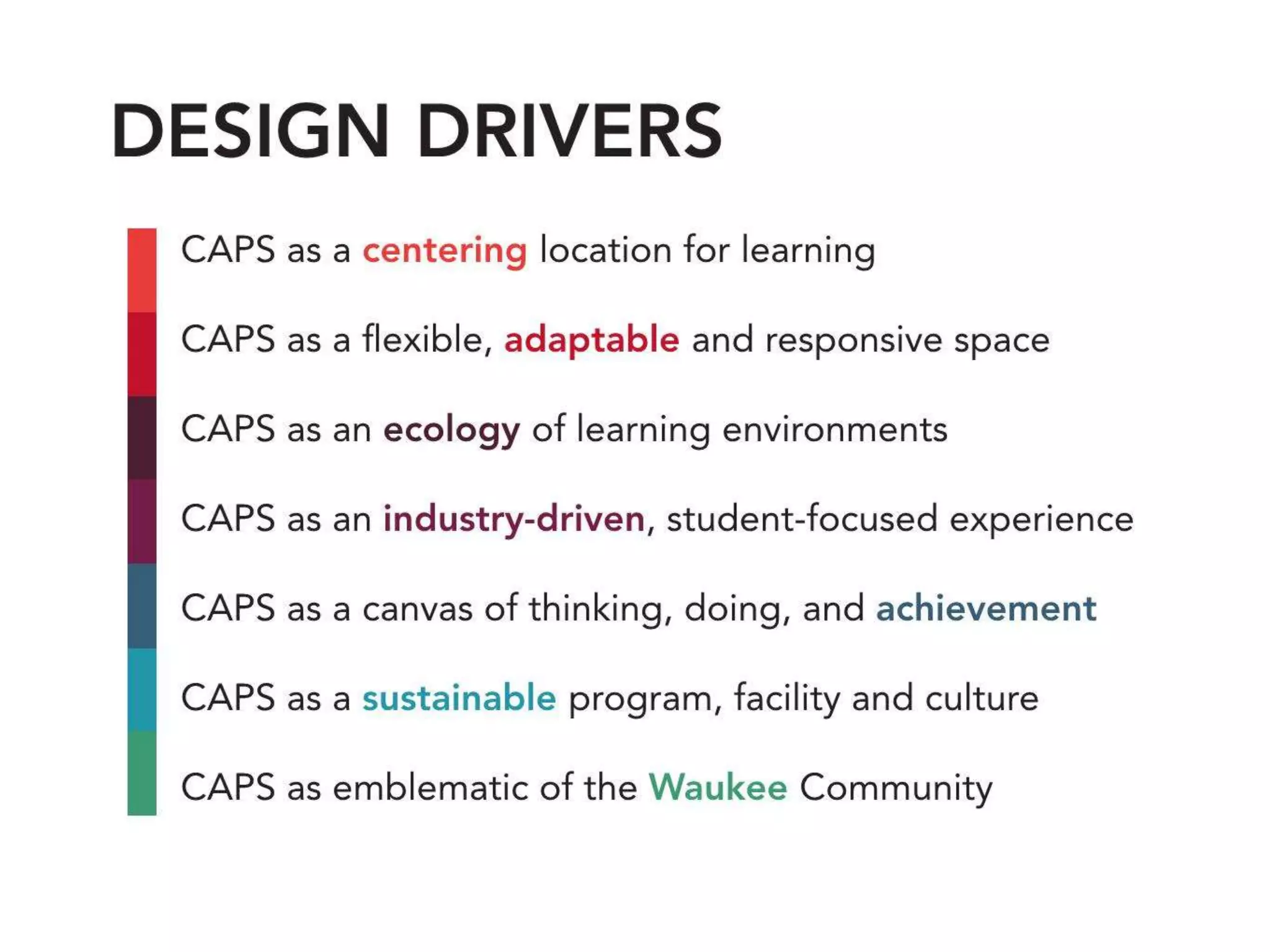 DESIGN DRIVERS

CAPS as a centering location for learning

CAPS as a flexible, adaptable and responsive space

CAPS as an ecology of learning environments

CAPS as an industry-driven, student-focused experience

CAPS as a canvas of thinking, doing, and achievement

CAPS as a sustainable program, facility and culture

CAPS as emblematic of the Waukee Community